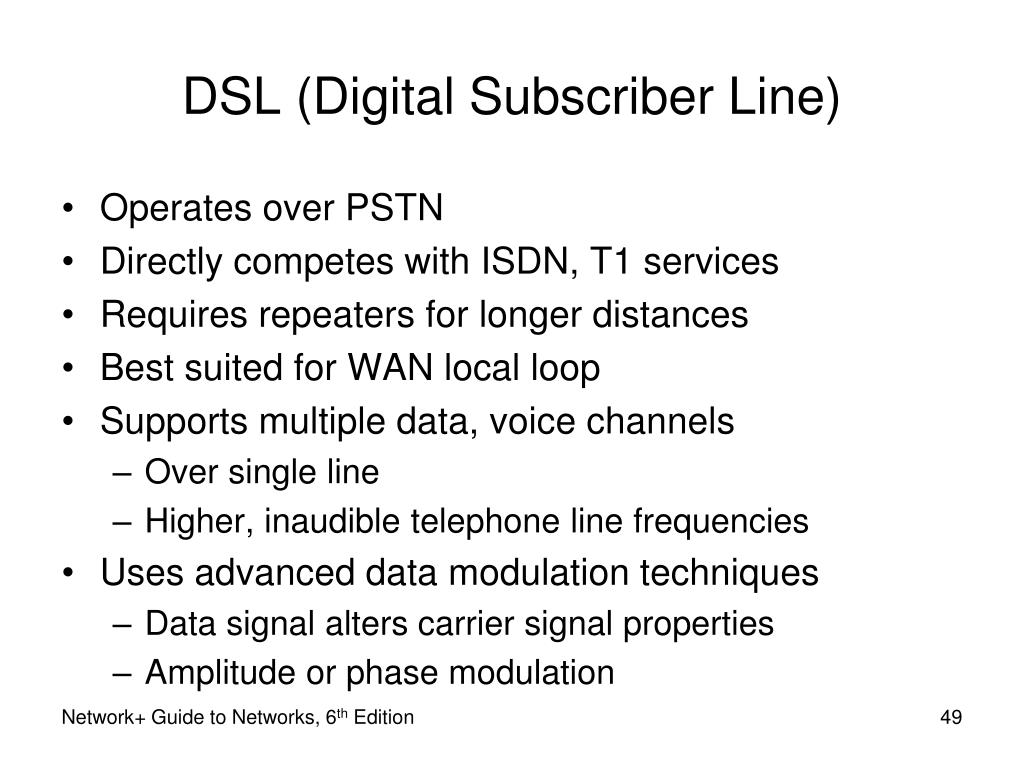 DSL (Digital Subscriber Line)

• Operates over PSTN
• Directly competes with ISDN, T1 services
• Requires repeaters for longer distances
• Best suited for WAN local loop
• Supports multiple data, voice channels
– Over single line
– Higher, inaudible telephone line frequencies
• Uses advanced data modulation techniques
– Data signal alters carrier signal properties
– Amplitude or phase modulation

Network+ Guide to Networks, 6$^{th}$ Edition

49